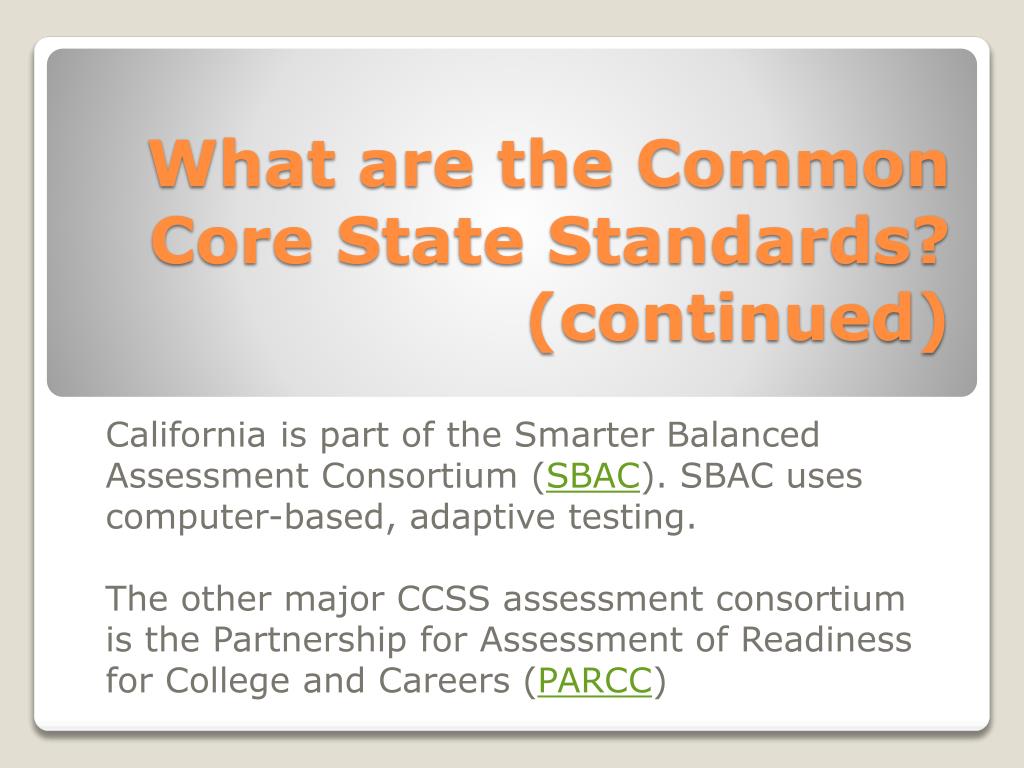 What are the Common Core State Standards? (continued)

California is part of the Smarter Balanced Assessment Consortium (SBAC). SBAC uses computer-based, adaptive testing.

The other major CCSS assessment consortium is the Partnership for Assessment of Readiness for College and Careers (PARCC)